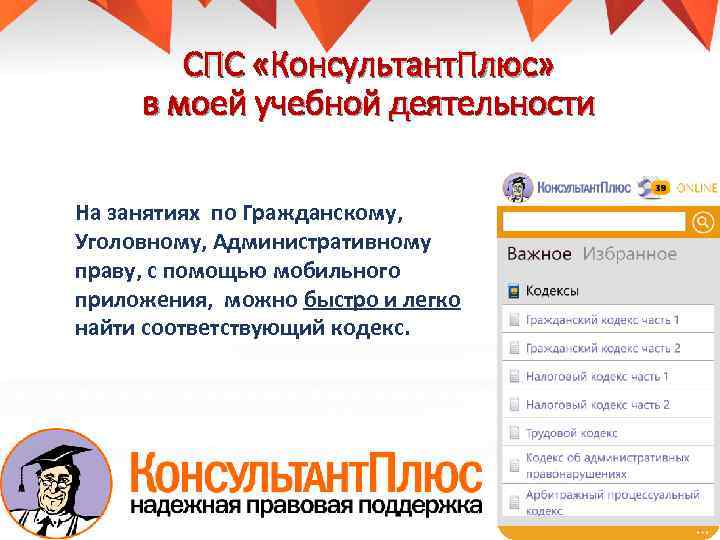 СПС «КонсультантПлюс» в моей учебной деятельности

На занятиях по Гражданскому, Уголовному, Административному праву, с помощью мобильного приложения, можно быстро и легко найти соответствующий кодекс.

КонсультантПлюс 39 ONLINE

Важное Избранное

Кодексы

Гражданский кодекс часть 1

Гражданский кодекс часть 2

Налоговый кодекс часть 1

Налоговый кодекс часть 2

Трудовой кодекс

Кодекс об административных правонарушениях

Арбитражный процессуальный кодекс

КонсультантПлюс
надежная правовая поддержка